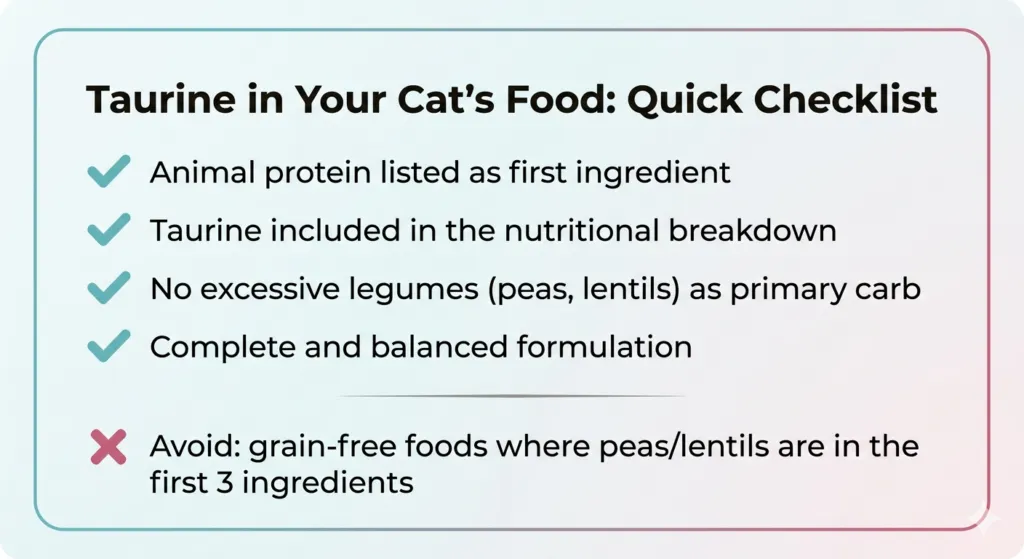 Taurine in Your Cat's Food: Quick Checklist

Animal protein listed as first ingredient

Taurine included in the nutritional breakdown

No excessive legumes (peas, lentils) as primary carb

Complete and balanced formulation

Avoid: grain-free foods where peas/lentils are in the first 3 ingredients